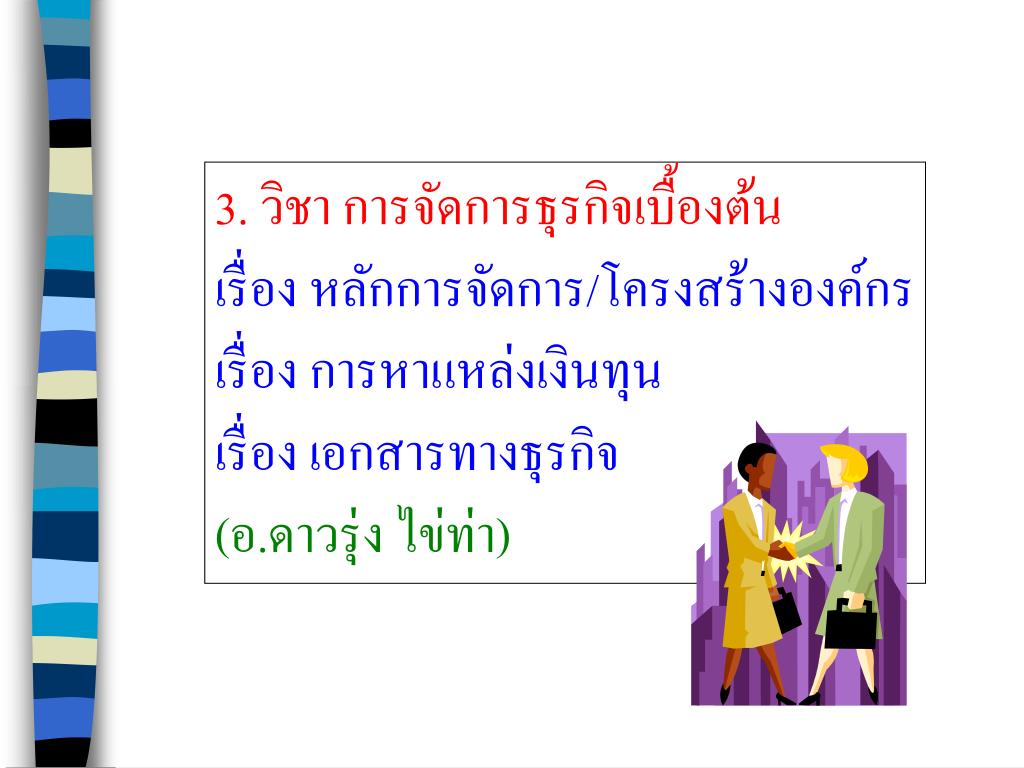 3. วิชา การจัดการธุรกิจเบื้องต้น
เรื่อง หลักการจัดการ/โครงสร้างองค์กร
เรื่อง การหาแหล่งเงินทุน
เรื่อง เอกสารทางธุรกิจ
(อ.ดาวรุ่ง ไข่ท่า)